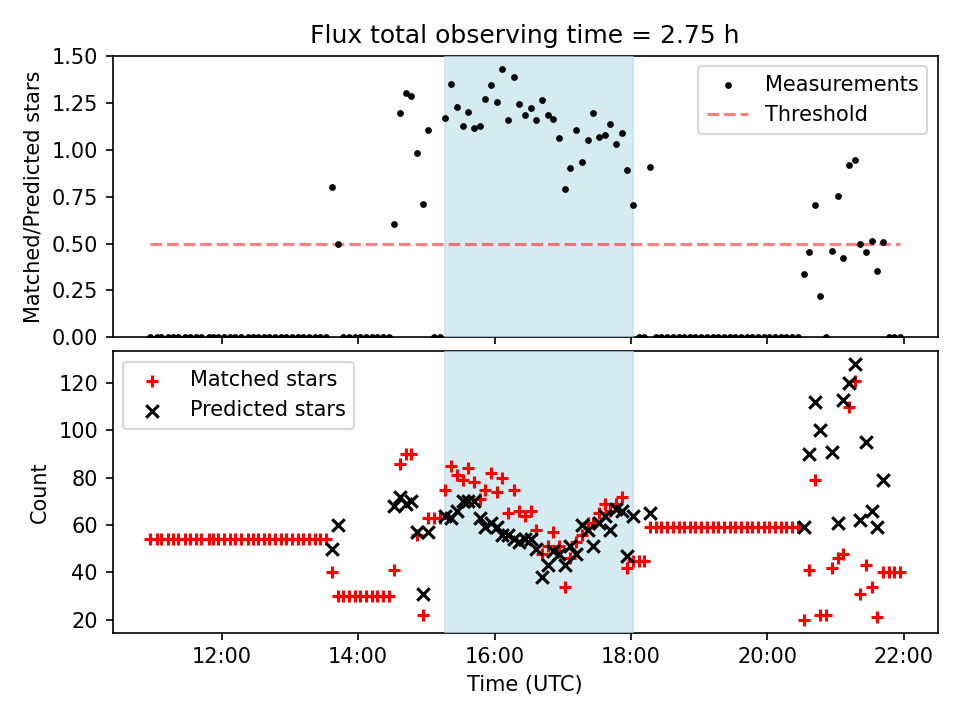 Flux total observing time = 2.75 h

Matched/Predicted stars

1.50
1.25
1.00
0.75
0.50
0.25
0.00

Measurements
Threshold

Count

120
100
80
60
40
20

Matched stars
Predicted stars

12:00
14:00
16:00
18:00
20:00
22:00

Time (UTC)